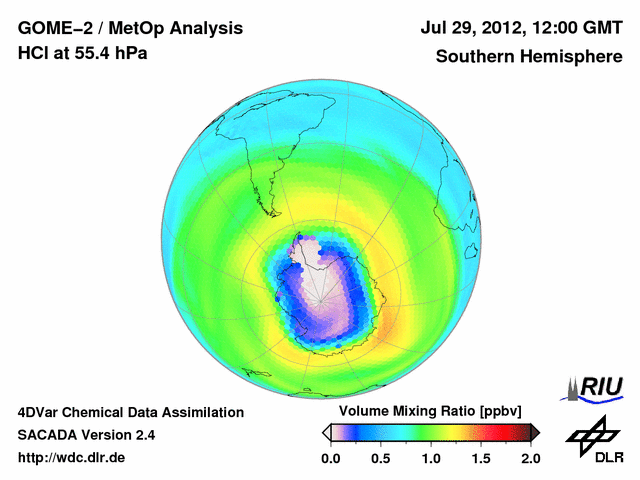 GOME–2 / MetOp Analysis
HCl at 55.4 hPa

Jul 29, 2012, 12:00 GMT
Southern Hemisphere

4DVar Chemical Data Assimilation
SACADA Version 2.4
http://wdc.dlr.de

Volume Mixing Ratio [ppbv]
0.0 0.5 1.0 1.5 2.0

RIU

DLR